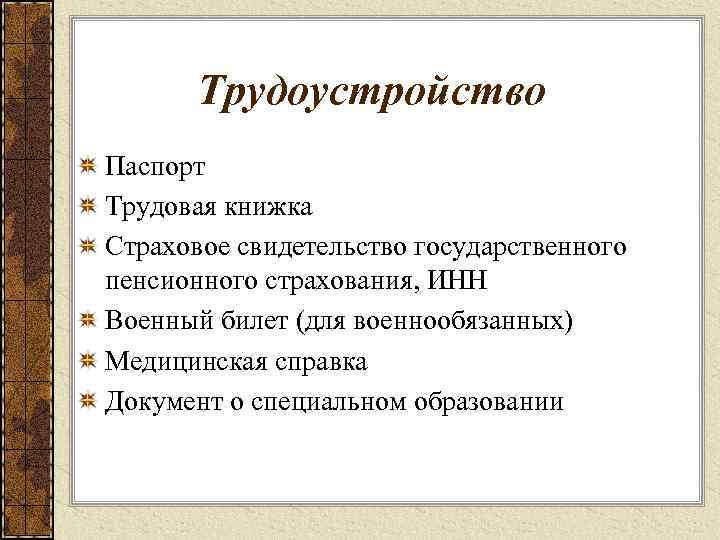 Трудоустройство

Паспорт

Трудовая книжка

Страховое свидетельство государственного пенсионного страхования, ИНН

Военный билет (для военнообязанных)

Медицинская справка

Документ о специальном образовании